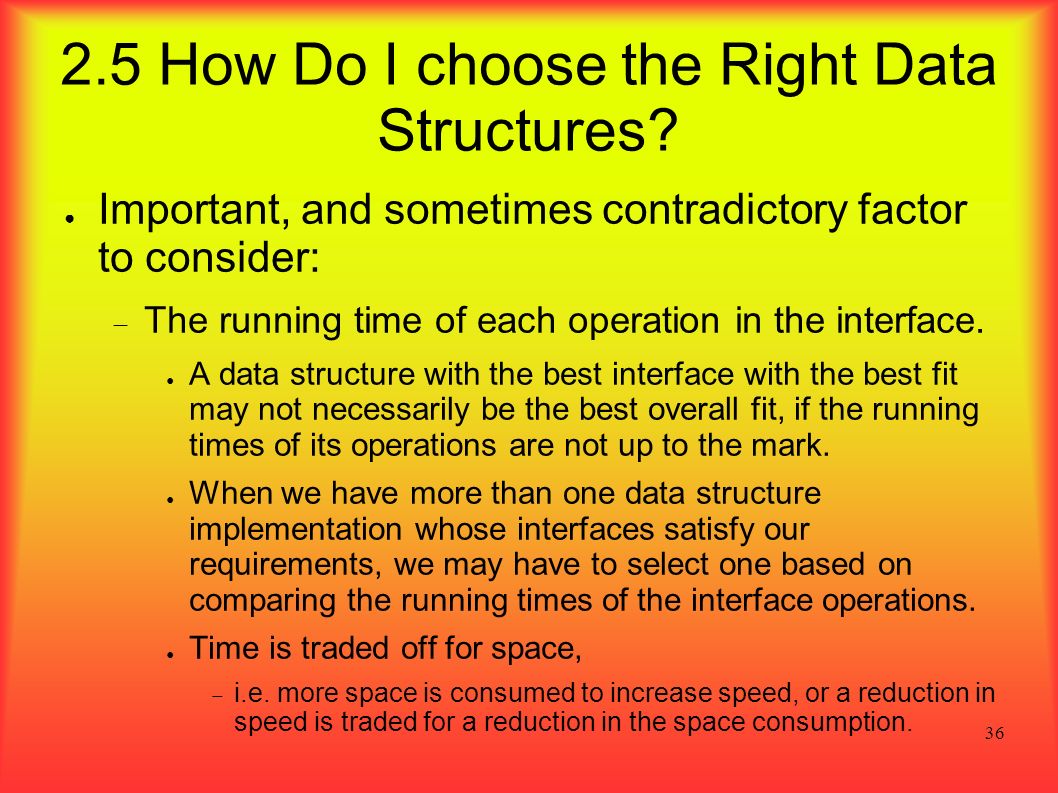 2.5 How Do I choose the Right Data Structures?

● Important, and sometimes contradictory factor to consider:

– The running time of each operation in the interface.

● A data structure with the best interface with the best fit may not necessarily be the best overall fit, if the running times of its operations are not up to the mark.

● When we have more than one data structure implementation whose interfaces satisfy our requirements, we may have to select one based on comparing the running times of the interface operations.

● Time is traded off for space,

– i.e. more space is consumed to increase speed, or a reduction in speed is traded for a reduction in the space consumption.

36